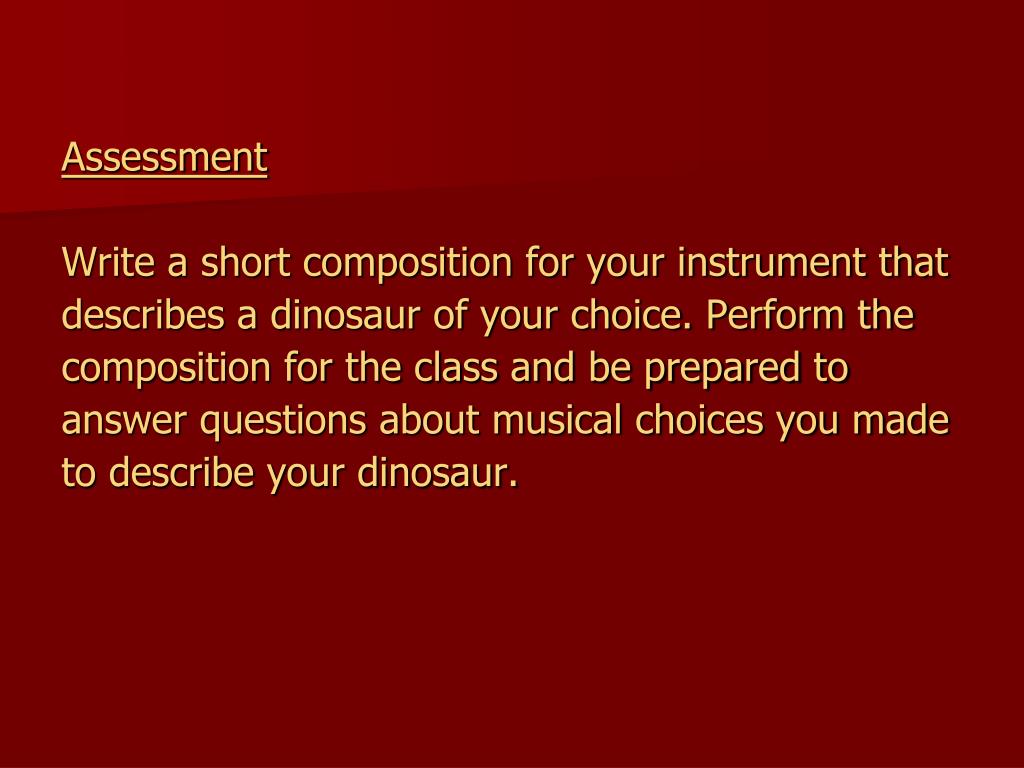 Assessment

Write a short composition for your instrument that describes a dinosaur of your choice. Perform the composition for the class and be prepared to answer questions about musical choices you made to describe your dinosaur.